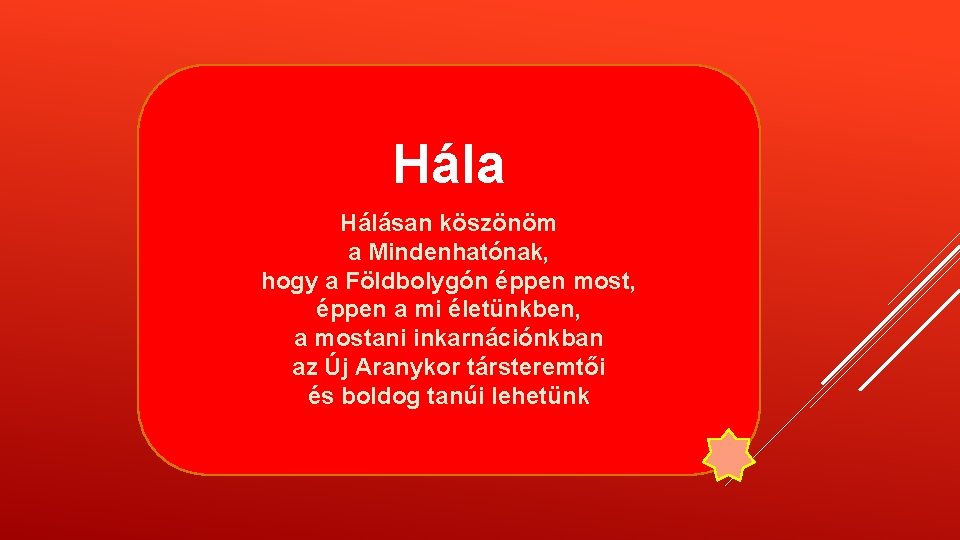 Hála

Hálásan köszönöm
a Mindenhatónak,
hogy a Földbolygón éppen most,
éppen a mi életünkben,
a mostani inkarnációnkban
az Új Aranykor társteremtői
és boldog tanúi lehetünk